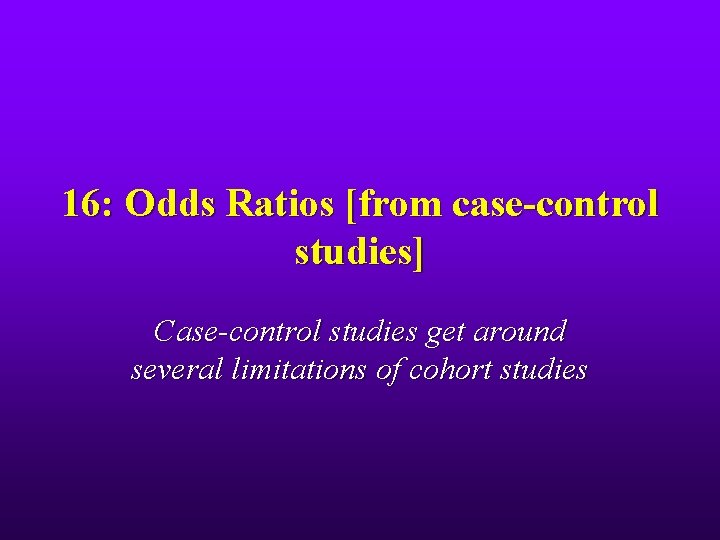 16: Odds Ratios [from case-control studies]

Case-control studies get around several limitations of cohort studies